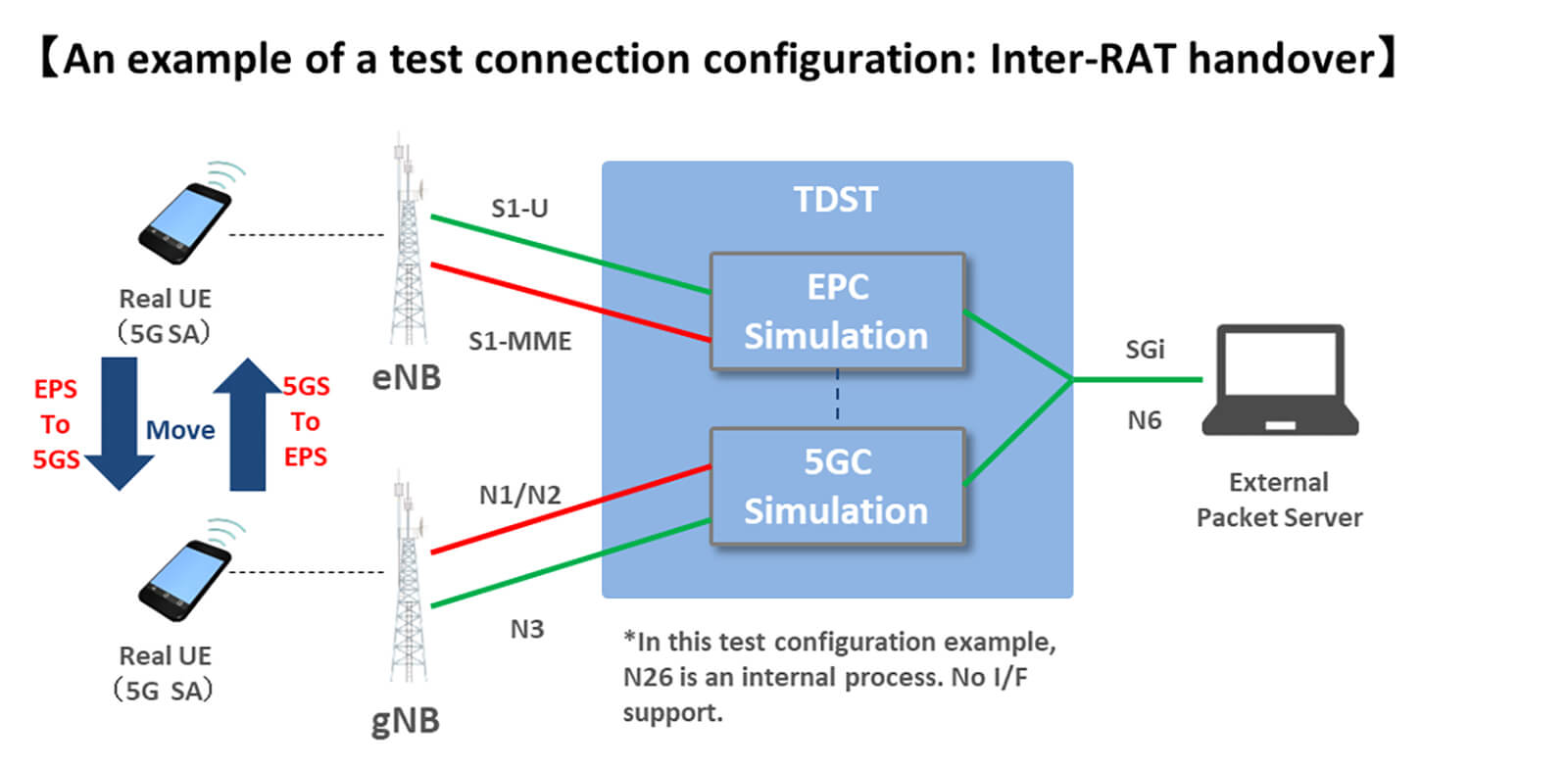 【An example of a test connection configuration: Inter-RAT handover】

Real UE
(5G SA)

EPS To 5GS

Move

5GS To EPS

Real UE
(5G SA)

eNB

gNB

S1-U

S1-MME

N1/N2

N3

TDST

EPC Simulation

5GC Simulation

SGi

N6

External Packet Server

*In this test configuration example, N26 is an internal process. No I/F support.